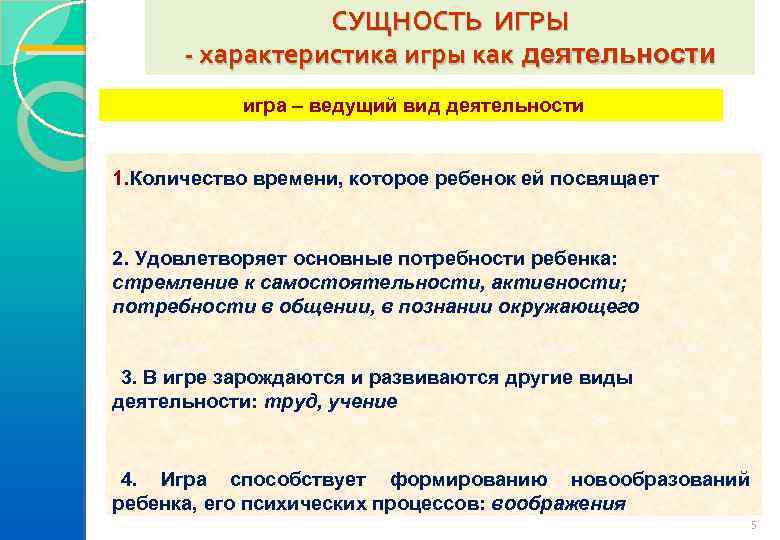 СУЩНОСТЬ ИГРЫ
- характеристика игры как деятельности

игра – ведущий вид деятельности

1.Количество времени, которое ребенок ей посвящает

2. Удовлетворяет основные потребности ребенка: стремление к самостоятельности, активности; потребности в общении, в познании окружающего

3. В игре зарождаются и развиваются другие виды деятельности: труд, учение

4. Игра способствует формированию новообразований ребенка, его психических процессов: воображения

5